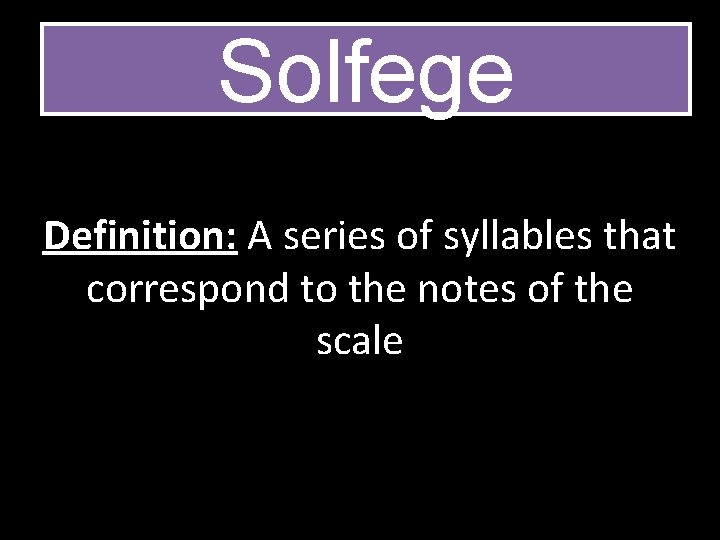 Solfege

Definition: A series of syllables that correspond to the notes of the scale